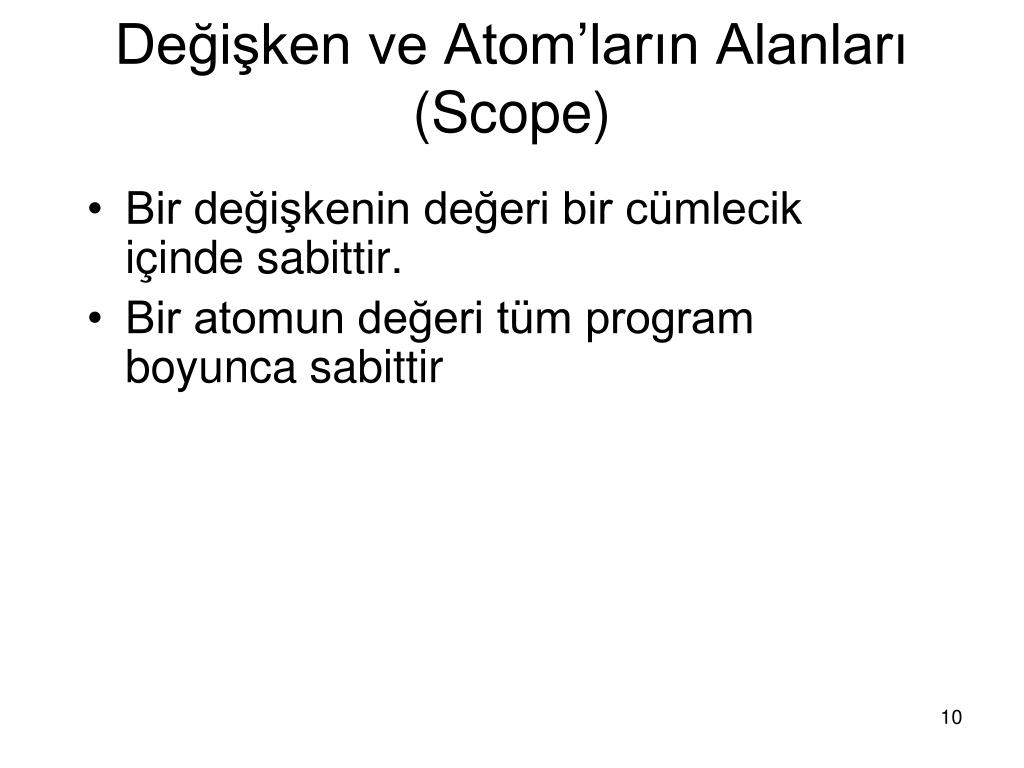 Değişken ve Atom’ların Alanları (Scope)

• Bir değişkenin değeri bir cümlecik içinde sabittir.
• Bir atomun değeri tüm program boyunca sabittir

10